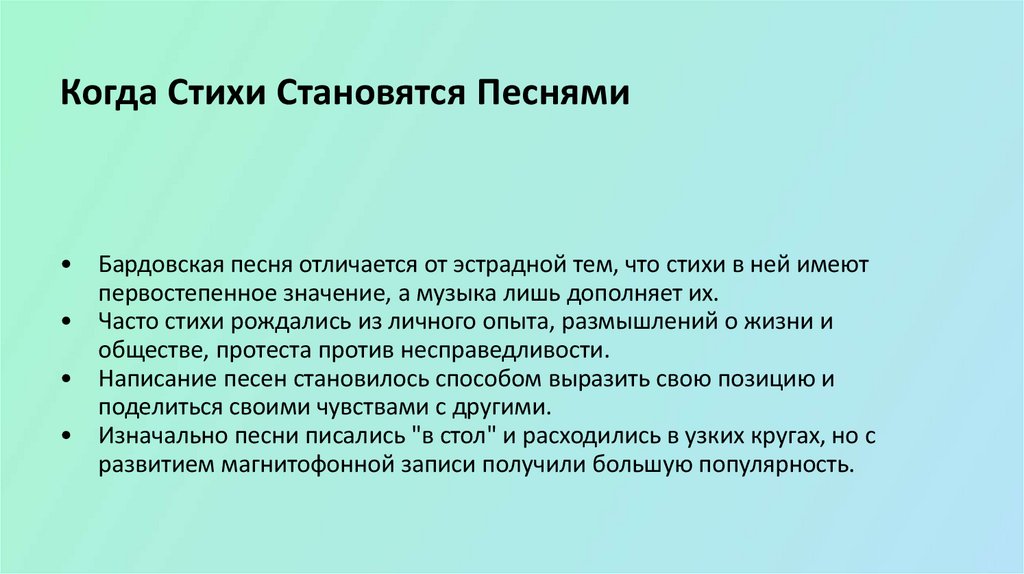 Когда Стихи Становятся Песнями

• Бардовская песня отличается от эстрадной тем, что стихи в ней имеют первостепенное значение, а музыка лишь дополняет их.
• Часто стихи рождались из личного опыта, размышлений о жизни и обществе, протеста против несправедливости.
• Написание песен становилось способом выразить свою позицию и поделиться своими чувствами с другими.
• Изначально песни писались "в стол" и расходились в узких кругах, но с развитием магнитофонной записи получили большую популярность.